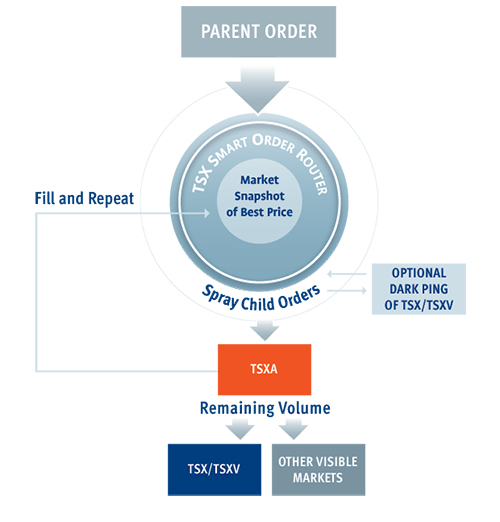 PARENT ORDER

TSX SMART ORDER ROUTER

Market Snapshot of Best Price

Fill and Repeat

Spray Child Orders

OPTIONAL DARK PING OF TSX/TSXV

TSXA

Remaining Volume

TSX/TSXV

OTHER VISIBLE MARKETS